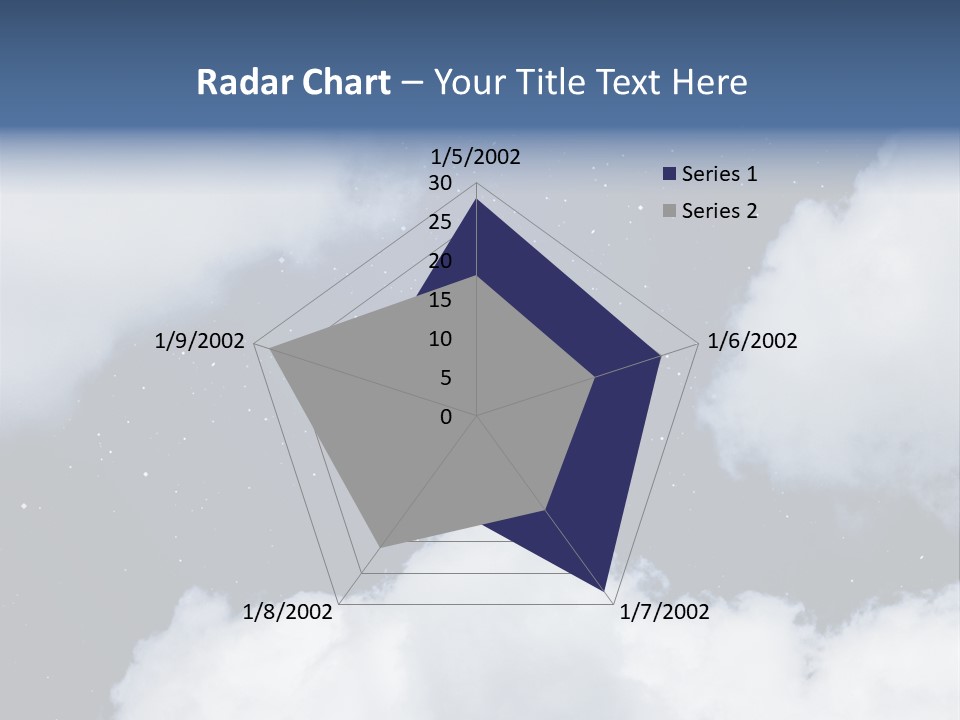 Radar Chart – Your Title Text Here

1/5/2002
30
25
20
15
10
5
0
1/6/2002
1/7/2002
1/8/2002
1/9/2002

Series 1
Series 2